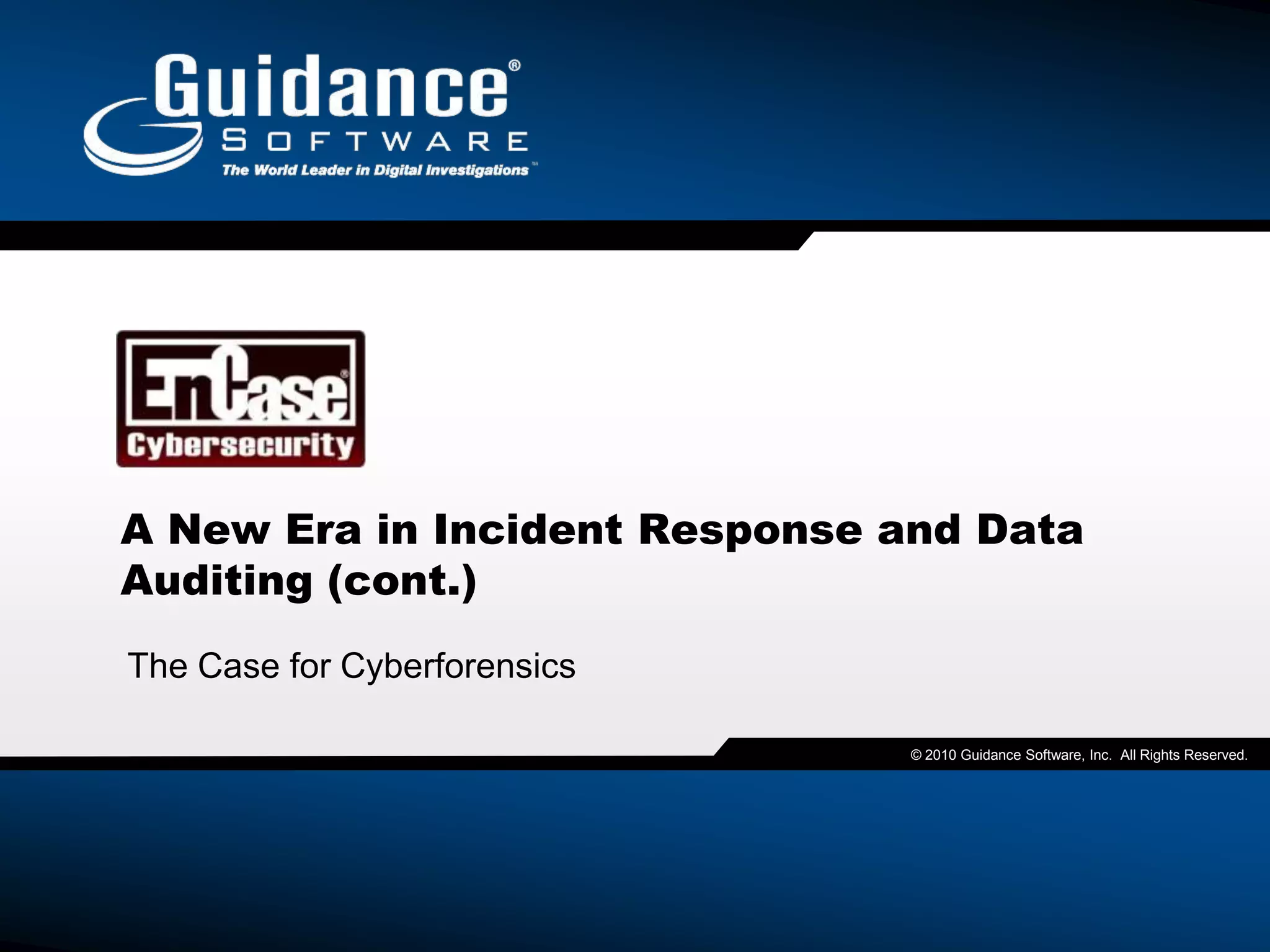 Guidance®
SOFTWARE
The World Leader in Digital Investigations™

EnCase®
Cybersecurity

A New Era in Incident Response and Data Auditing (cont.)

The Case for Cyberforensics

© 2010 Guidance Software, Inc. All Rights Reserved.